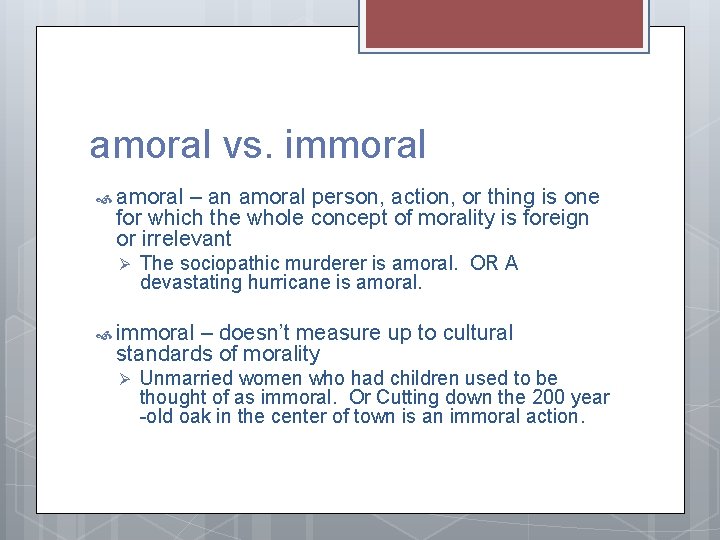 amoral vs. immoral

amoral – an amoral person, action, or thing is one for which the whole concept of morality is foreign or irrelevant

The sociopathic murderer is amoral.  OR A devastating hurricane is amoral.

immoral – doesn't measure up to cultural standards of morality

Unmarried women who had children used to be thought of as immoral.  Or Cutting down the 200 year -old oak in the center of town is an immoral action.